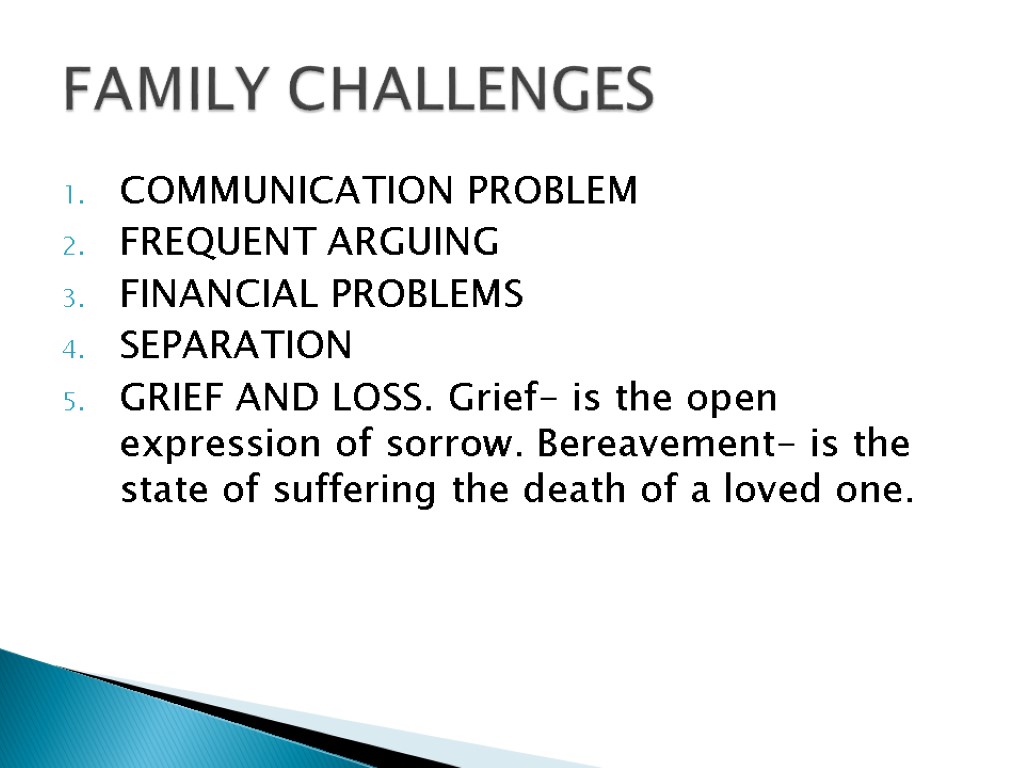 FAMILY CHALLENGES

1. COMMUNICATION PROBLEM
2. FREQUENT ARGUING
3. FINANCIAL PROBLEMS
4. SEPARATION
5. GRIEF AND LOSS. Grief- is the open expression of sorrow. Bereavement- is the state of suffering the death of a loved one.